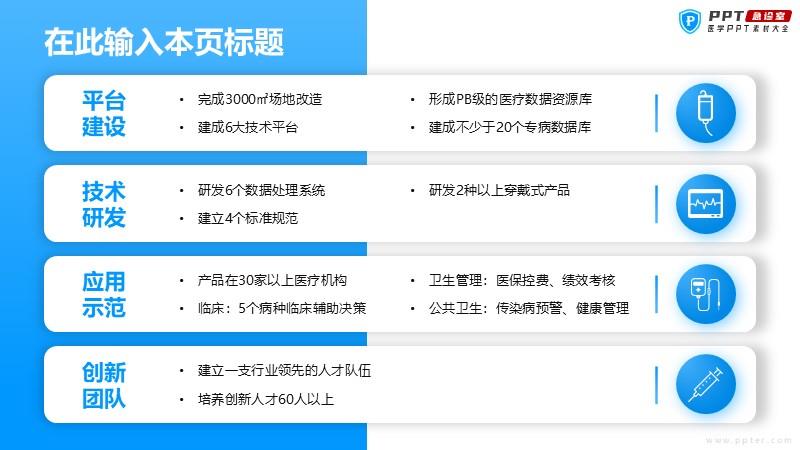 在此输入本页标题

PPT 急诊室
医学PPT素材大全

平台建设
• 完成3000㎡场地改造
• 建成6大技术平台
• 形成PB级的医疗数据资源库
• 建成不少于20个专病数据库

技术研发
• 研发6个数据处理系统
• 建立4个标准规范
• 研发2种以上穿戴式产品

应用示范
• 产品在30家以上医疗机构
• 临床：5个病种临床辅助决策
• 卫生管理：医保控费、绩效考核
• 公共卫生：传染病预警、健康管理

创新团队
• 建立一支行业领先的人才队伍
• 培养创新人才60人以上

www.ppter.com